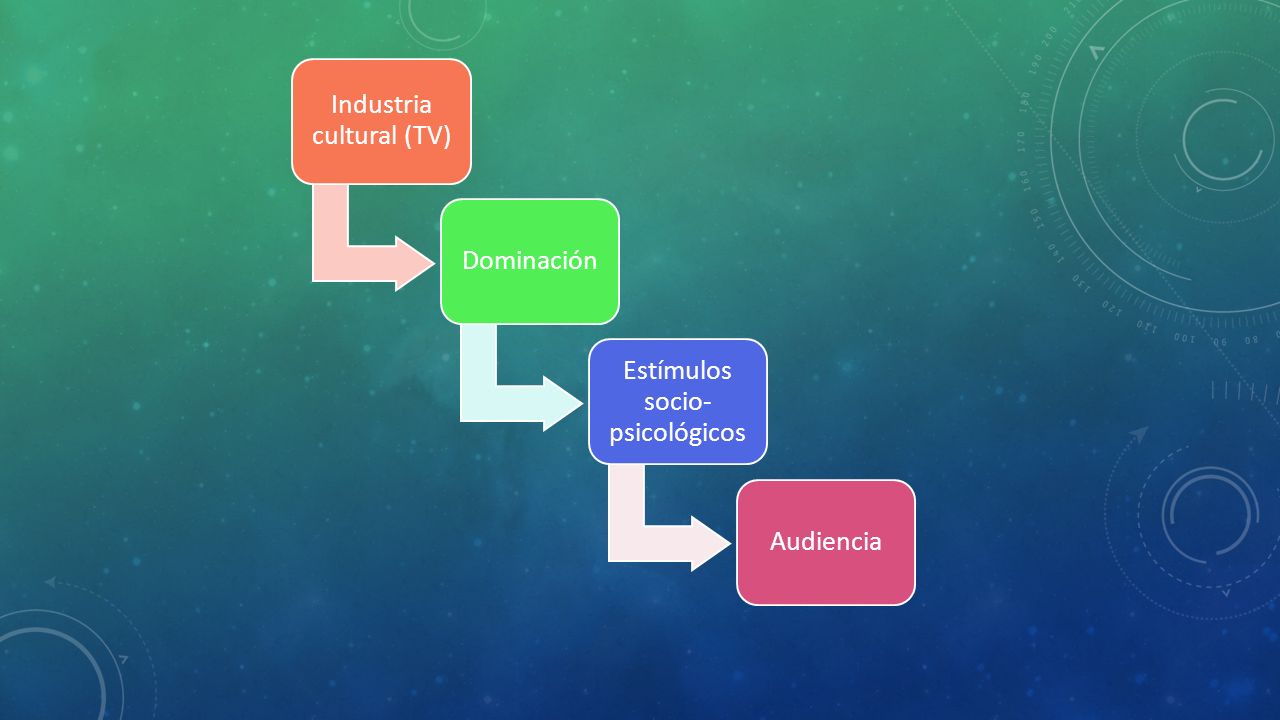 Industria cultural (TV)

Dominación

Estímulos socio-psicológicos

Audiencia